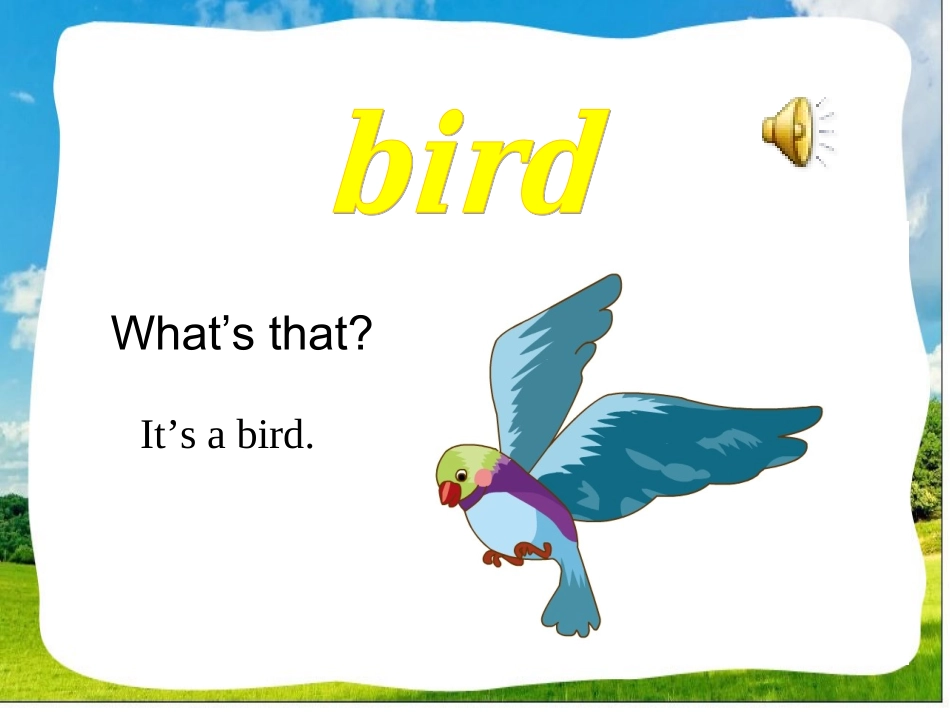 bird

What’s that?

It’s a bird.